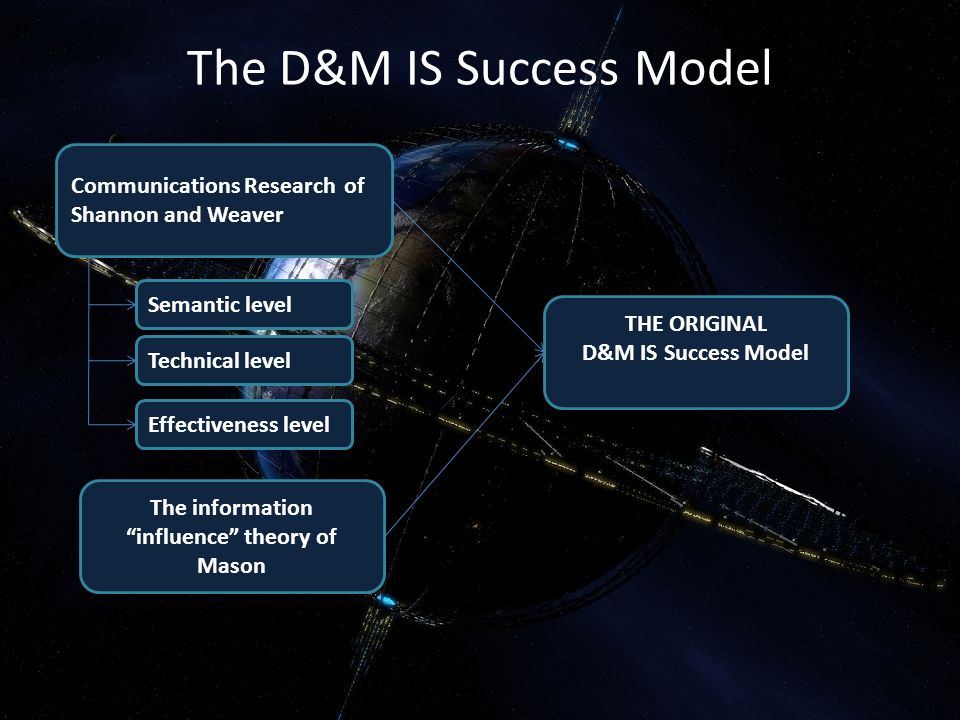 The D&M IS Success Model

Communications Research of Shannon and Weaver

Semantic level

Technical level

Effectiveness level

The information “influence” theory of Mason

THE ORIGINAL D&M IS Success Model